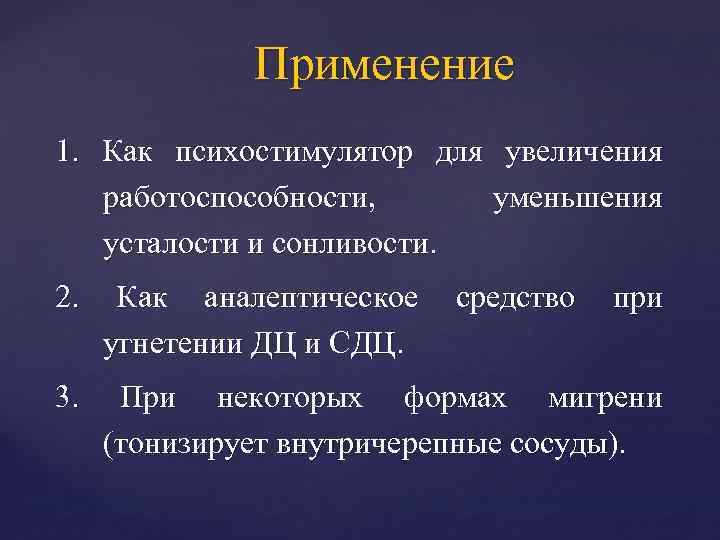 Применение

1. Как психостимулятор для увеличения работоспособности, уменьшения усталости и сонливости.

2. Как аналептическое средство при угнетении ДЦ и СДЦ.

3. При некоторых формах мигрени (тонизирует внутричерепные сосуды).